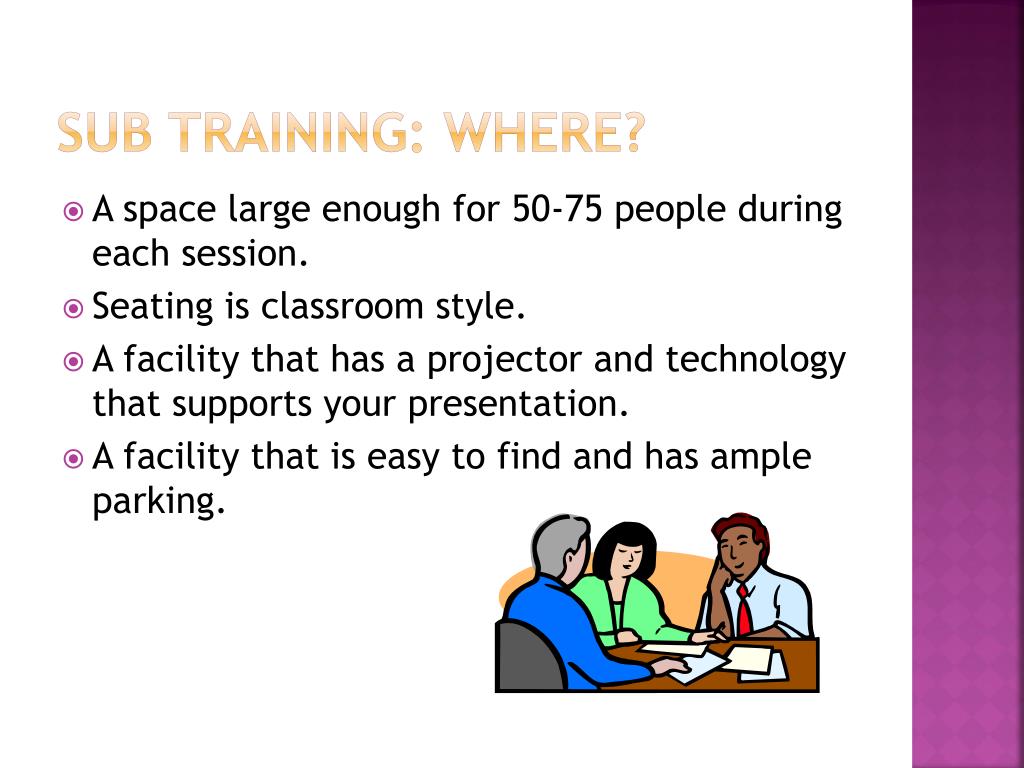 SUB TRAINING: WHERE?

A space large enough for 50-75 people during each session.

Seating is classroom style.

A facility that has a projector and technology that supports your presentation.

A facility that is easy to find and has ample parking.